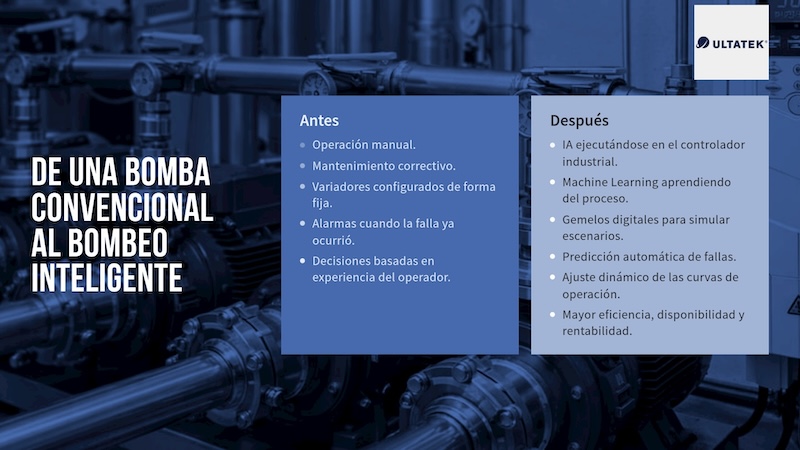 ULTATEK

DE UNA BOMBA CONVENCIONAL AL BOMBEO INTELIGENTE

Antes

- Operación manual.
- Mantenimiento correctivo.
- Variadores configurados de forma fija.
- Alarmas cuando la falla ya ocurrió.
- Decisiones basadas en experiencia del operador.

Después

- IA ejecutándose en el controlador industrial.
- Machine Learning aprendiendo del proceso.
- Gemelos digitales para simular escenarios.
- Predicción automática de fallas.
- Ajuste dinámico de las curvas de operación.
- Mayor eficiencia, disponibilidad y rentabilidad.